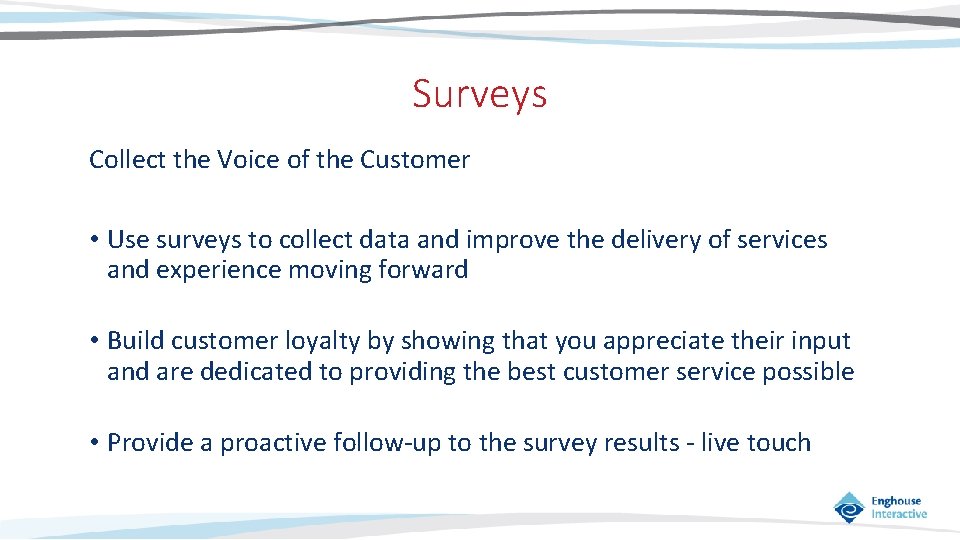 Surveys

Collect the Voice of the Customer

• Use surveys to collect data and improve the delivery of services and experience moving forward

• Build customer loyalty by showing that you appreciate their input and are dedicated to providing the best customer service possible

• Provide a proactive follow-up to the survey results - live touch

Enghouse Interactive